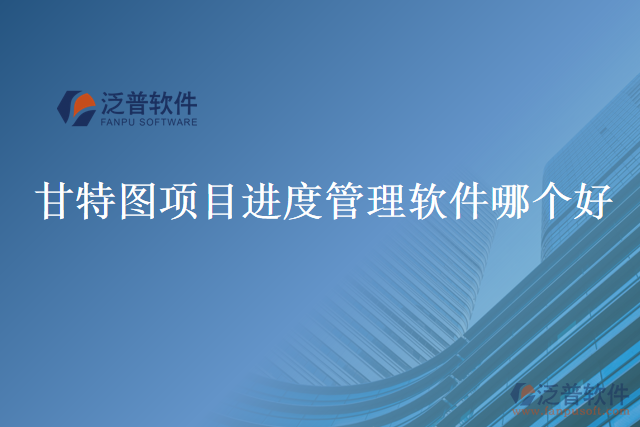 泛普软件
FANPU SOFTWARE

甘特图项目进度管理软件哪个好

泛普软件
www.fanpusoft.com